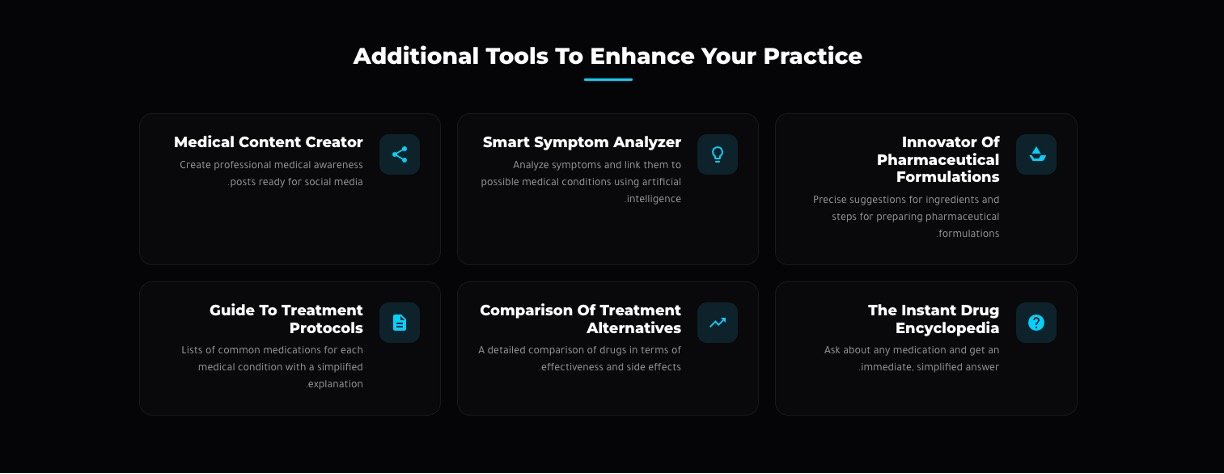 Additional Tools To Enhance Your Practice

Medical Content Creator

Create professional medical awareness .posts ready for social media

Smart Symptom Analyzer

Analyze symptoms and link them to possible medical conditions using artificial .intelligence

Innovator Of Pharmaceutical Formulations

Precise suggestions for ingredients and steps for preparing pharmaceutical .formulations

Guide To Treatment Protocols

Lists of common medications for each medical condition with a simplified .explanation

Comparison Of Treatment Alternatives

A detailed comparison of drugs in terms of .effectiveness and side effects

The Instant Drug Encyclopedia

Ask about any medication and get an .immediate, simplified answer